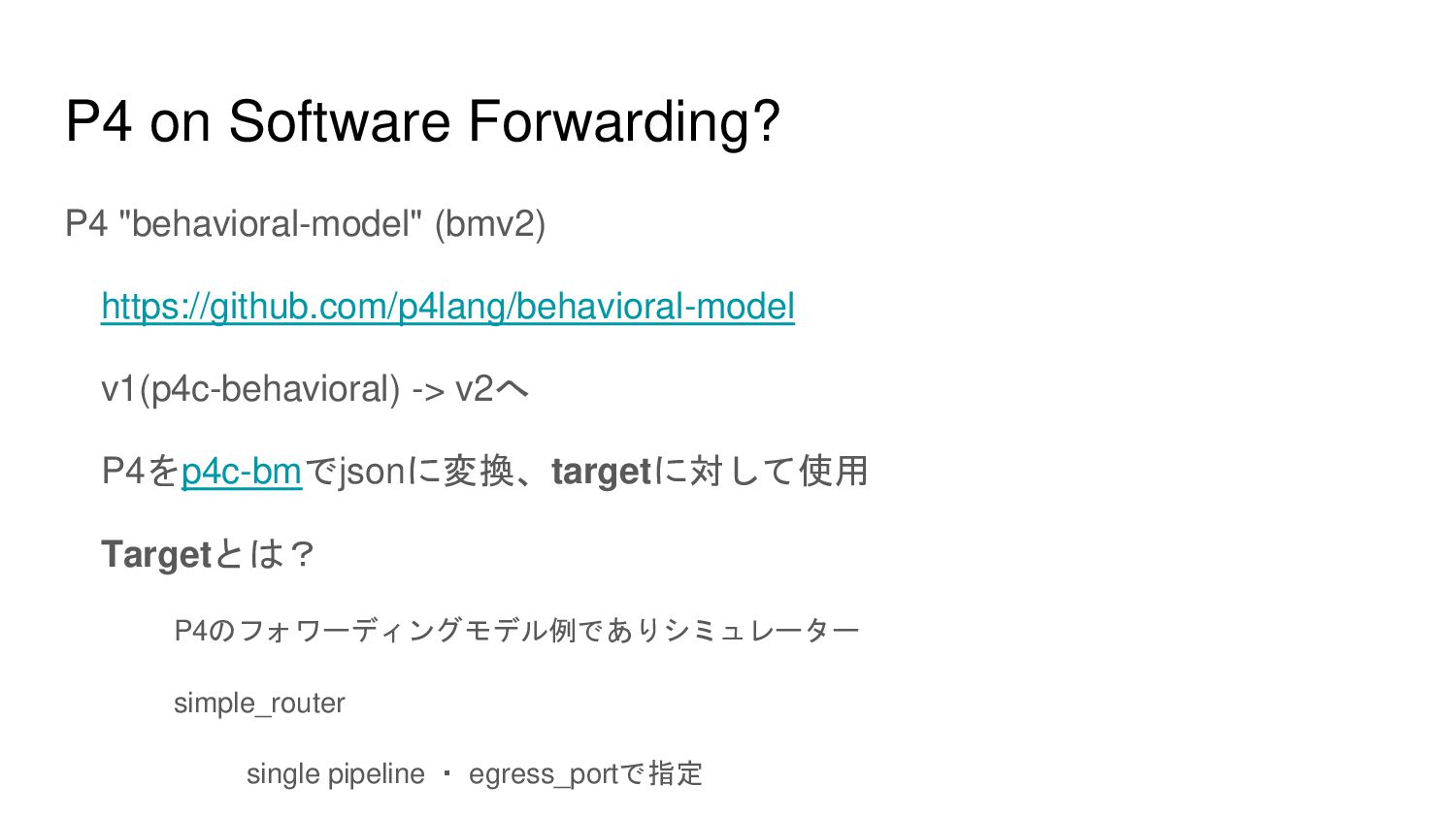 P4 on Software Forwarding?

P4 "behavioral-model" (bmv2)

https://github.com/p4lang/behavioral-model

v1(p4c-behavioral) -> v2へ

P4をp4c-bmでjsonに変換、targetに対して使用

Targetとは？

P4のフォワーディングモデル例でありシミュレーター

simple_router

single pipeline ・ egress_portで指定